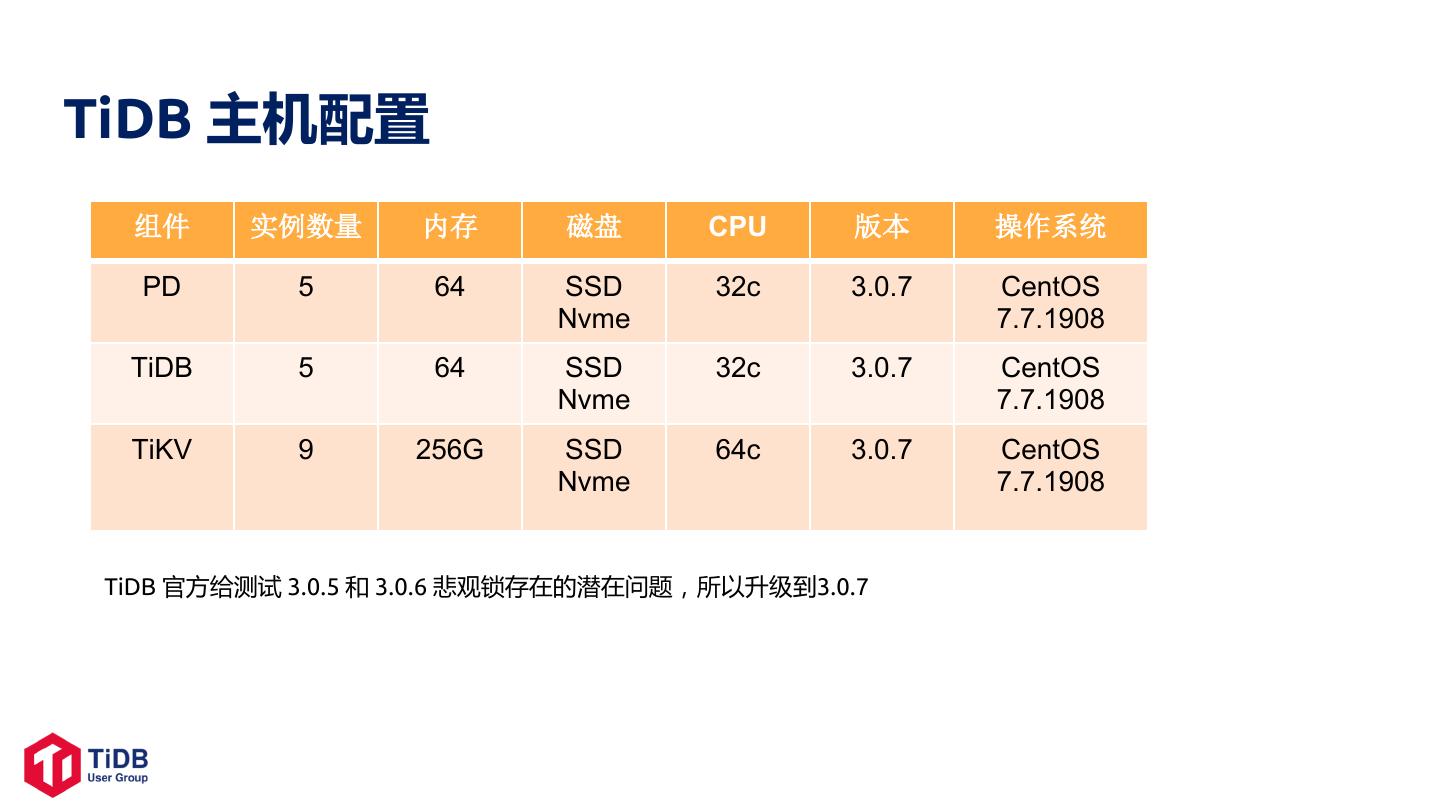 TiDB 主机配置

| 组件 | 实例数量 | 内存 | 磁盘 | CPU | 版本 | 操作系统 |
|---|---|---|---|---|---|---|
| PD | 5 | 64 | SSD Nvme | 32c | 3.0.7 | CentOS 7.7.1908 |
| TiDB | 5 | 64 | SSD Nvme | 32c | 3.0.7 | CentOS 7.7.1908 |
| TiKV | 9 | 256G | SSD Nvme | 64c | 3.0.7 | CentOS 7.7.1908 |

TiDB 官方给测试 3.0.5 和 3.0.6 悲观锁存在的潜在问题，所以升级到3.0.7

TiDB
User Group